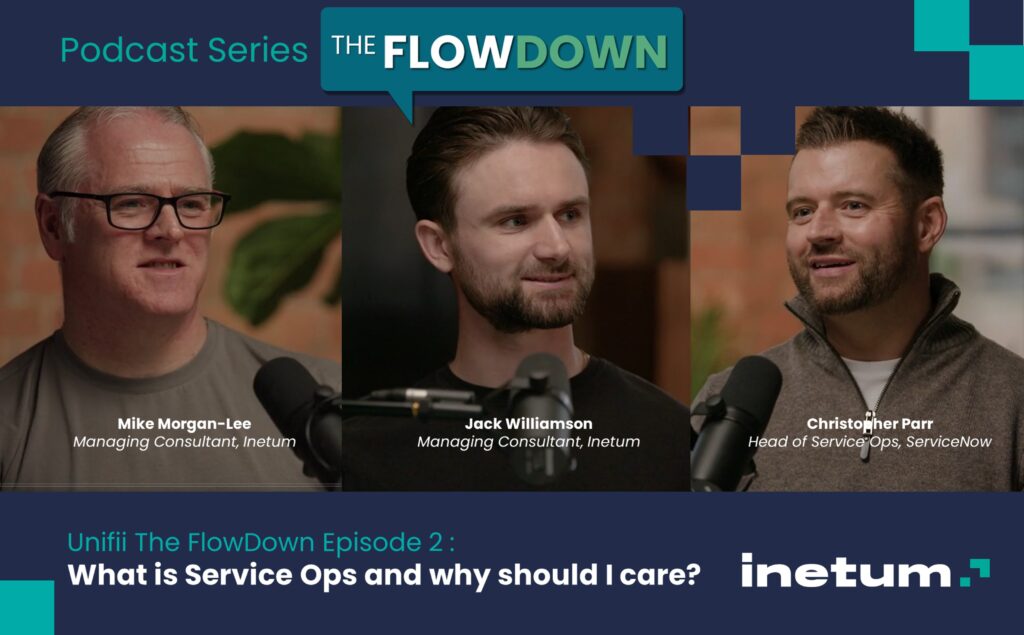 Podcast Series THE FLOWDOWN

Mike Morgan-Lee
Managing Consultant, Inetum

Jack Williamson
Managing Consultant, Inetum

Christopher Parr
Head of Service Ops, ServiceNow

Unifii The FlowDown Episode 2 :
What is Service Ops and why should I care?

inetum.